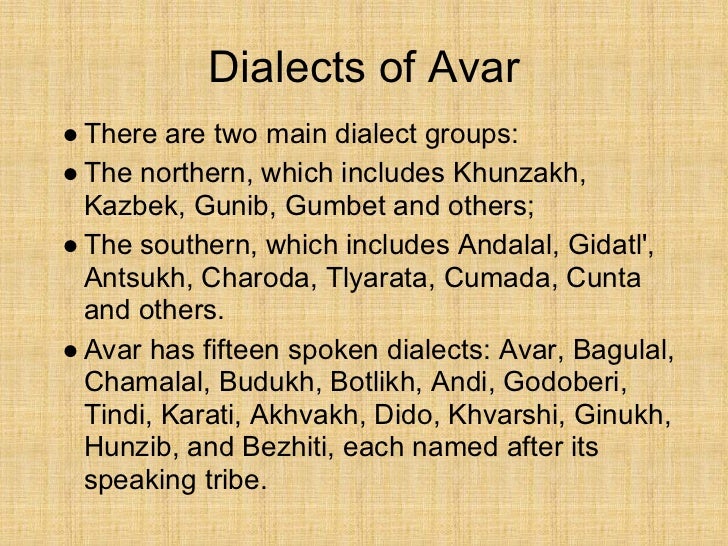 Dialects of Avar

● There are two main dialect groups:

● The northern, which includes Khunzakh, Kazbek, Gunib, Gumbet and others;

● The southern, which includes Andalal, Gidatl', Antsukh, Charoda, Tlyarata, Cumada, Cunta and others.

● Avar has fifteen spoken dialects: Avar, Bagulal, Chamalal, Budukh, Botlikh, Andi, Godoberi, Tindi, Karati, Akhvakh, Dido, Khvarshi, Ginukh, Hunzib, and Bezhiti, each named after its speaking tribe.